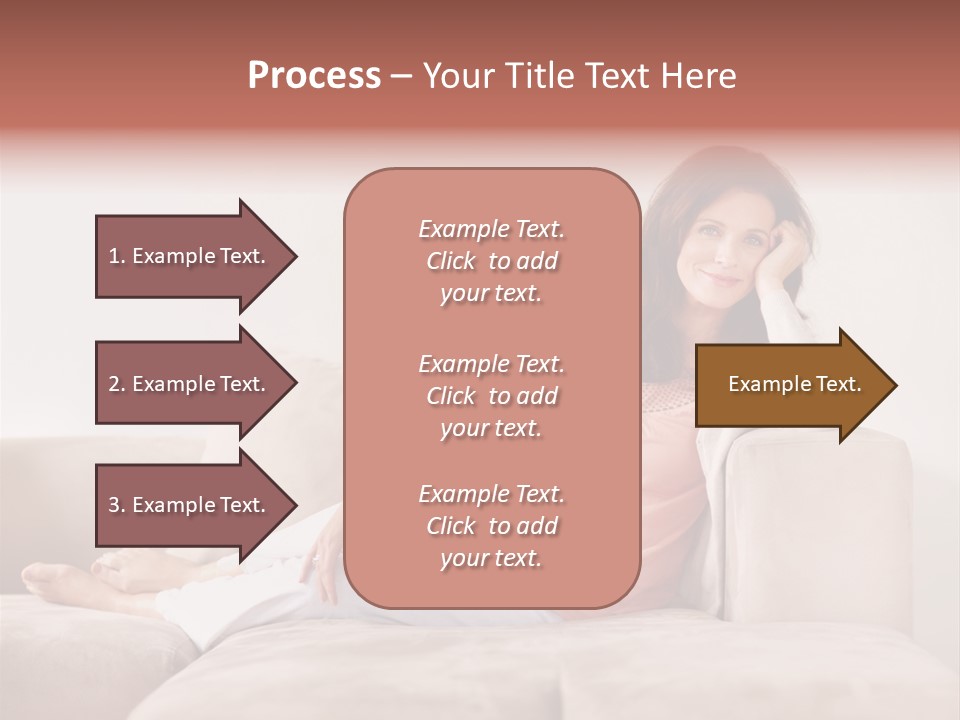 Process – Your Title Text Here

1. Example Text.

2. Example Text.

3. Example Text.

Example Text. Click to add your text.

Example Text. Click to add your text.

Example Text. Click to add your text.

Example Text.